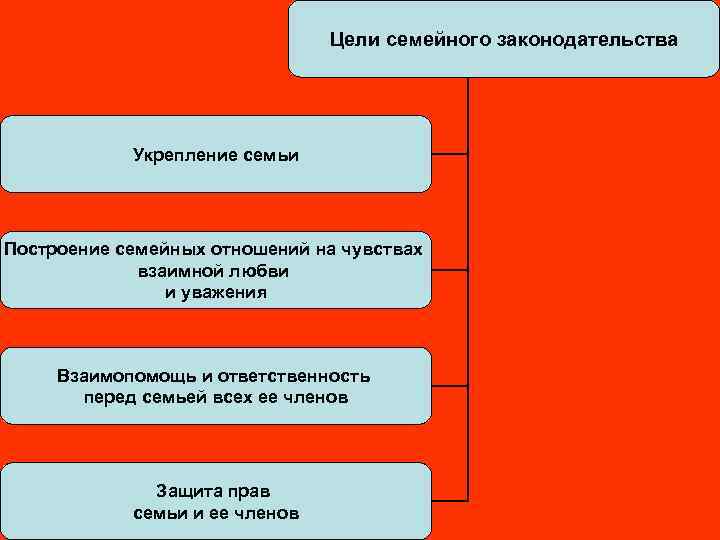 Цели семейного законодательства

Укрепление семьи

Построение семейных отношений на чувствах взаимной любви и уважения

Взаимопомощь и ответственность перед семьей всех ее членов

Защита прав семьи и ее членов